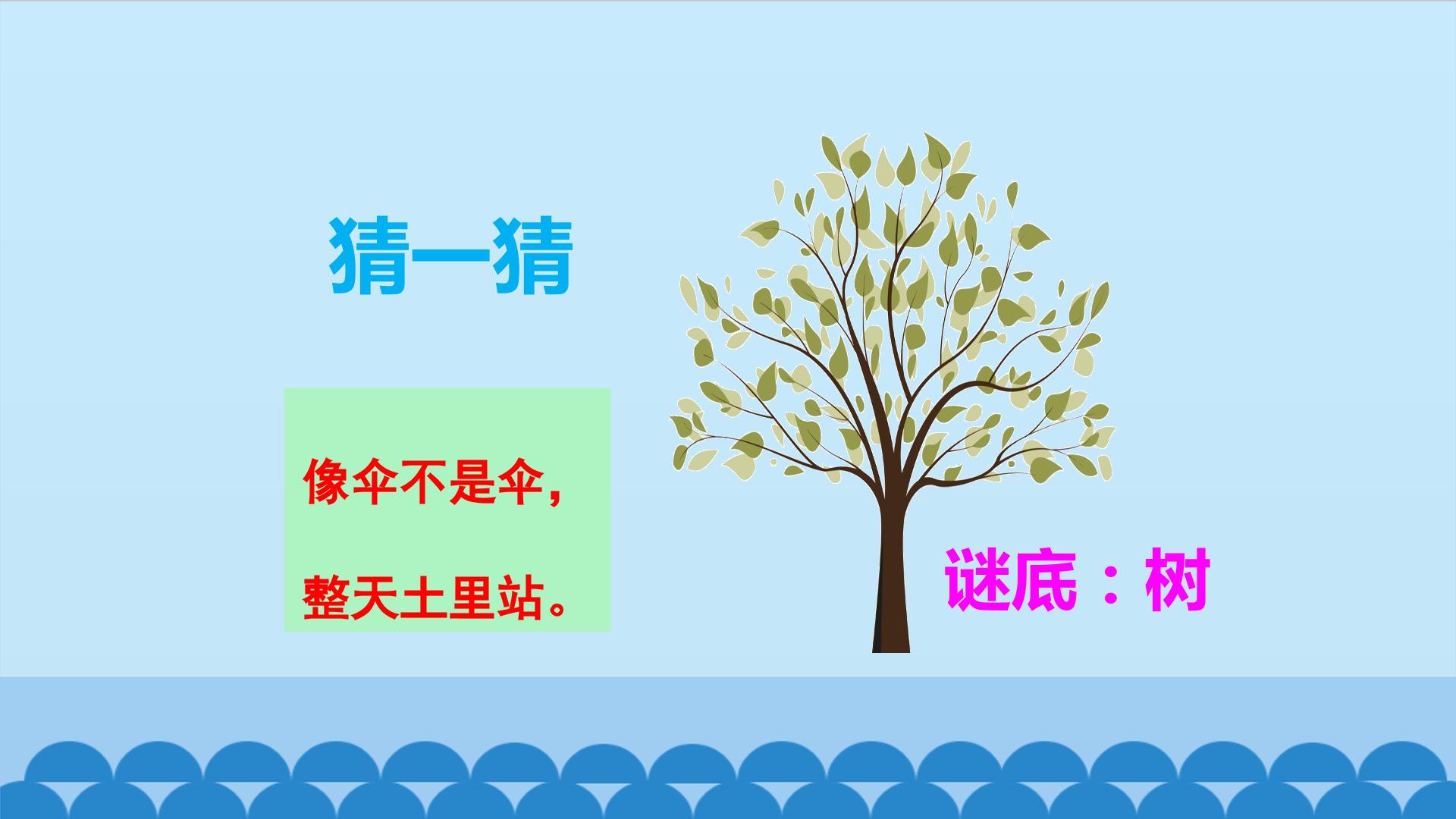 猜一猜

像伞不是伞，

整天土里站。

谜底：树